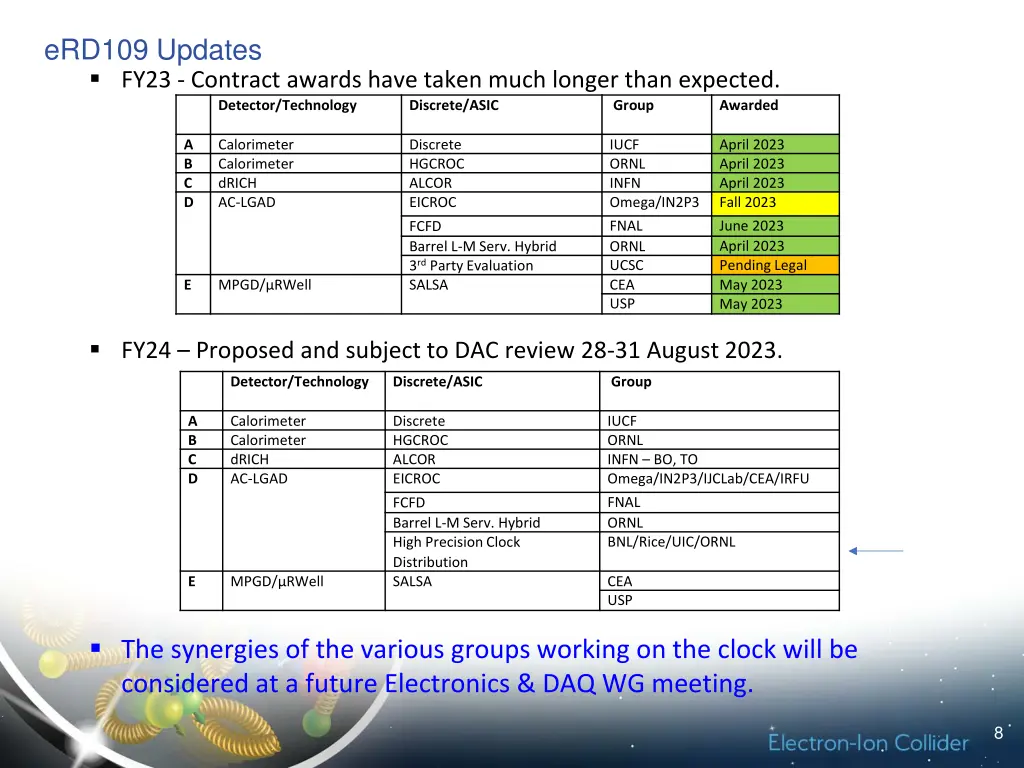 eRD109 Updates

▪ FY23 - Contract awards have taken much longer than expected.

| | Detector/Technology | Discrete/ASIC | Group | Awarded |
|---|---|---|---|---|
| A | Calorimeter | Discrete | IUCF | April 2023 |
| B | Calorimeter | HGCROC | ORNL | April 2023 |
| C | dRICH | ALCOR | INFN | April 2023 |
| D | AC-LGAD | EICROC | Omega/IN2P3 | Fall 2023 |
| | | FCFD | FNAL | June 2023 |
| | | Barrel L-M Serv. Hybrid | ORNL | April 2023 |
| | | 3$^{rd}$ Party Evaluation | UCSC | Pending Legal |
| E | MPGD/μRWell | SALSA | CEA | May 2023 |
| | | | USP | May 2023 |

▪ FY24 – Proposed and subject to DAC review 28-31 August 2023.

| | Detector/Technology | Discrete/ASIC | Group |
|---|---|---|---|
| A | Calorimeter | Discrete | IUCF |
| B | Calorimeter | HGCROC | ORNL |
| C | dRICH | ALCOR | INFN – BO, TO |
| D | AC-LGAD | EICROC | Omega/IN2P3/IJCLab/CEA/IRFU |
| | | FCFD | FNAL |
| | | Barrel L-M Serv. Hybrid | ORNL |
| | | High Precision Clock Distribution | BNL/Rice/UIC/ORNL |
| E | MPGD/μRWell | SALSA | CEA |
| | | | USP |

▪ The synergies of the various groups working on the clock will be considered at a future Electronics & DAQ WG meeting.

Electron-Ion Collider
8